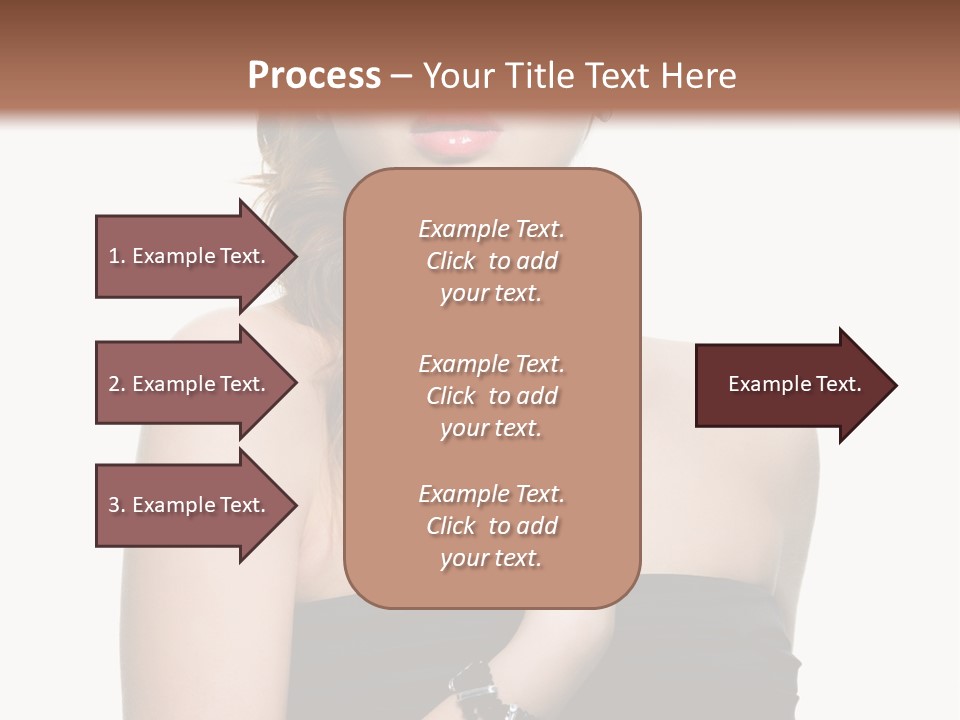 Process – Your Title Text Here

1. Example Text.

2. Example Text.

3. Example Text.

Example Text. Click to add your text.

Example Text. Click to add your text.

Example Text. Click to add your text.

Example Text.